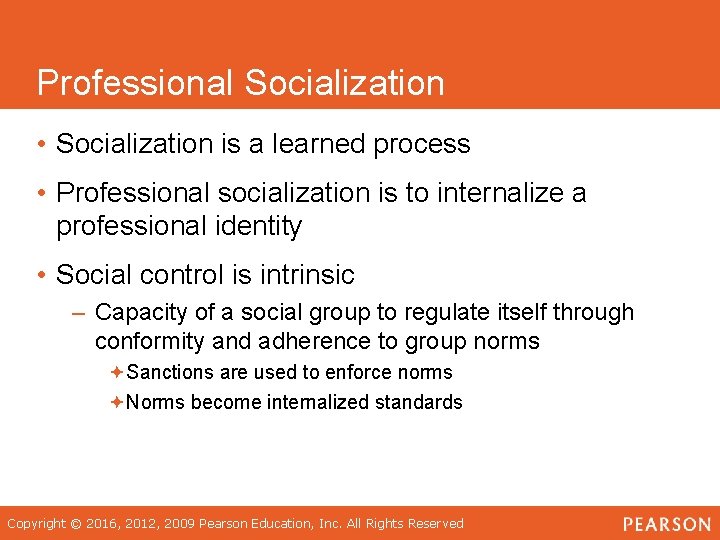 Professional Socialization

• Socialization is a learned process

• Professional socialization is to internalize a professional identity

• Social control is intrinsic

– Capacity of a social group to regulate itself through conformity and adherence to group norms

✦ Sanctions are used to enforce norms

✦ Norms become internalized standards

Copyright © 2016, 2012, 2009 Pearson Education, Inc. All Rights Reserved

PEARSON